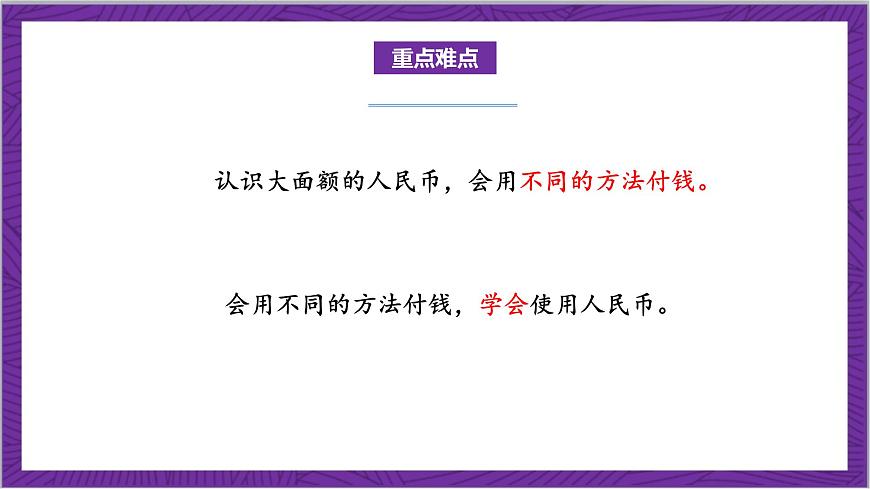 重点难点

认识大面额的人民币，会用不同的方法付钱。

会用不同的方法付钱，学会使用人民币。